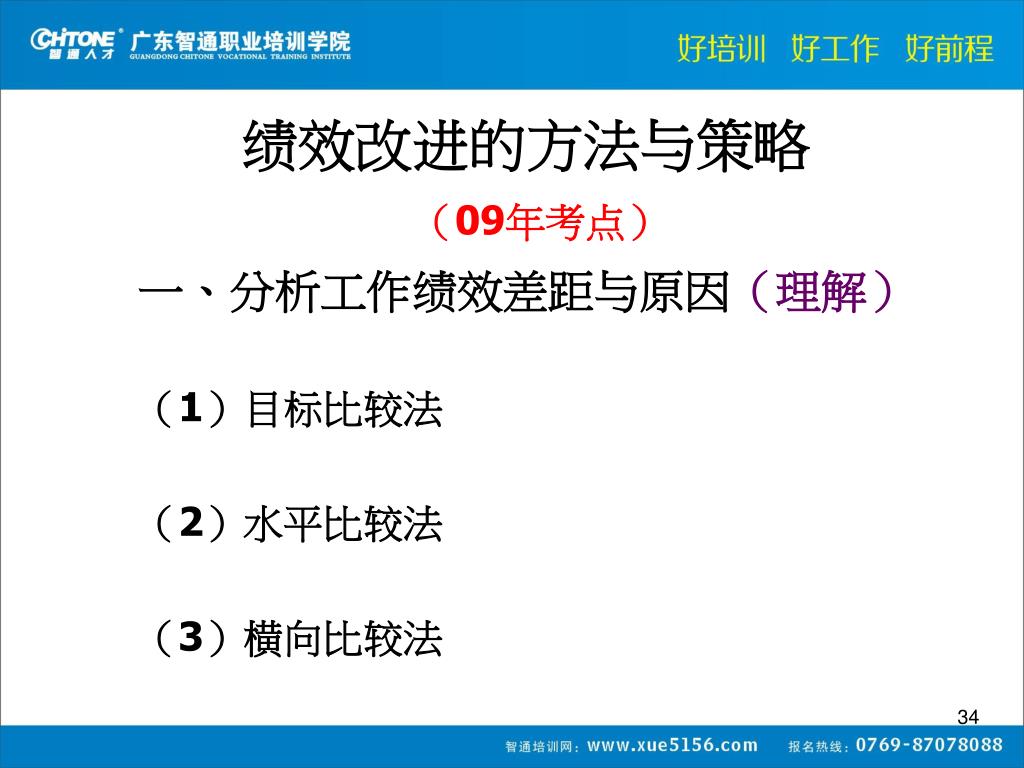 CHITONE® 智通人才 广东智通职业培训学院 GUANGDONG CHITONE VOCATIONAL TRAINING INSTITUTE

好培训 好工作 好前程

绩效改进的方法与策略

（09年考点）

一、分析工作绩效差距与原因（理解）

（1）目标比较法

（2）水平比较法

（3）横向比较法

34

智通培训网：www.xue5156.com 报名热线：0769-87078088